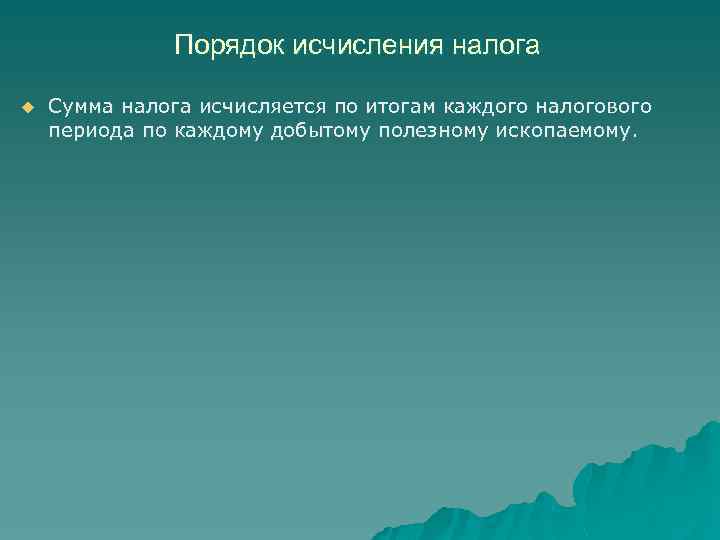 Порядок исчисления налога

Сумма налога исчисляется по итогам каждого налогового периода по каждому добытому полезному ископаемому.